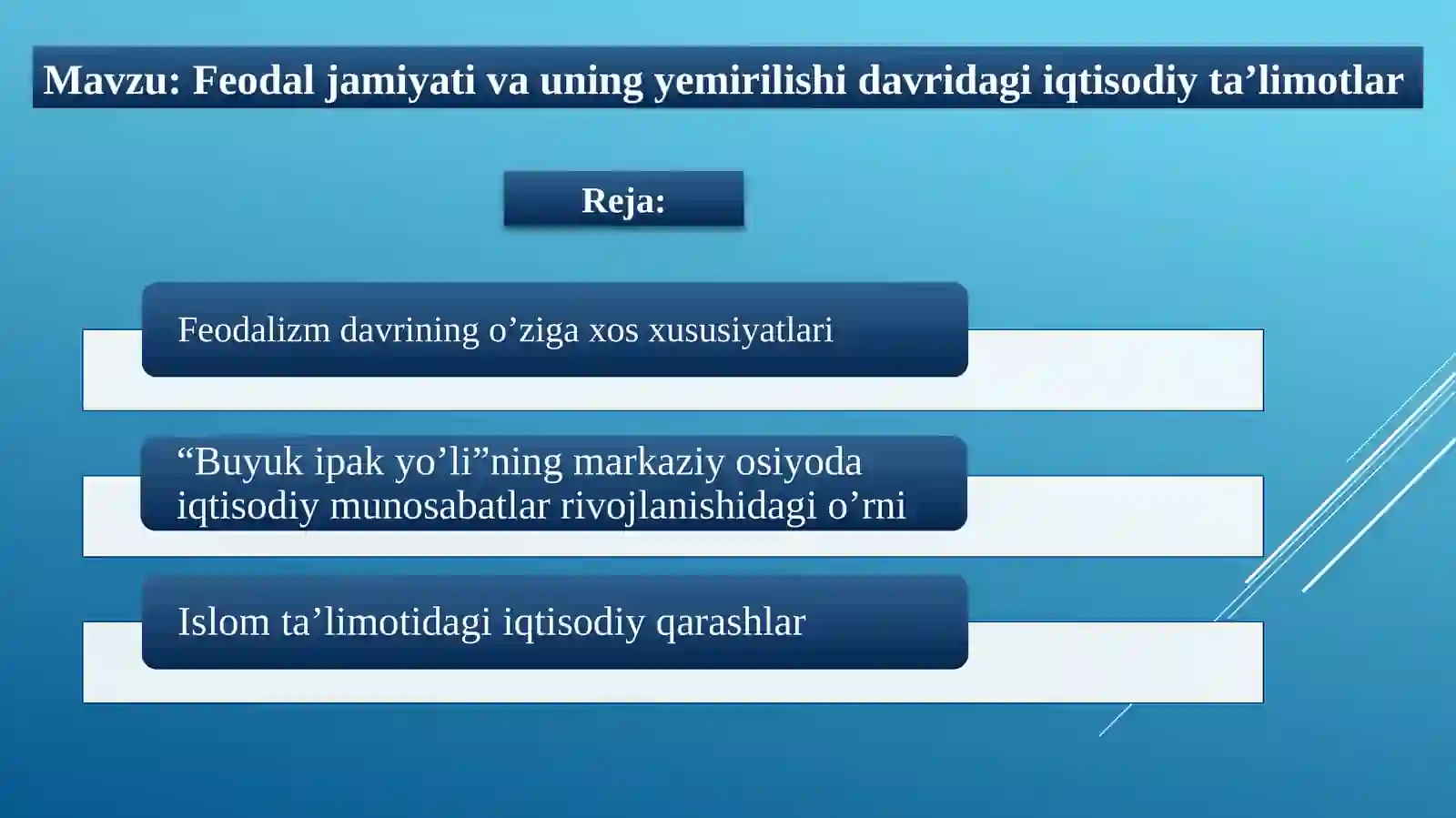 Mavzu: Feodal jamiyati va uning yemirilishi davridagi iqtisodiy ta’limotlar

Reja:

Feodalizm davrining o’ziga xos xususiyatlari

“Buyuk ipak yo’li”ning markaziy osiyoda iqtisodiy munosabatlar rivojlanishidagi o’rni

Islom ta’limotidagi iqtisodiy qarashlar